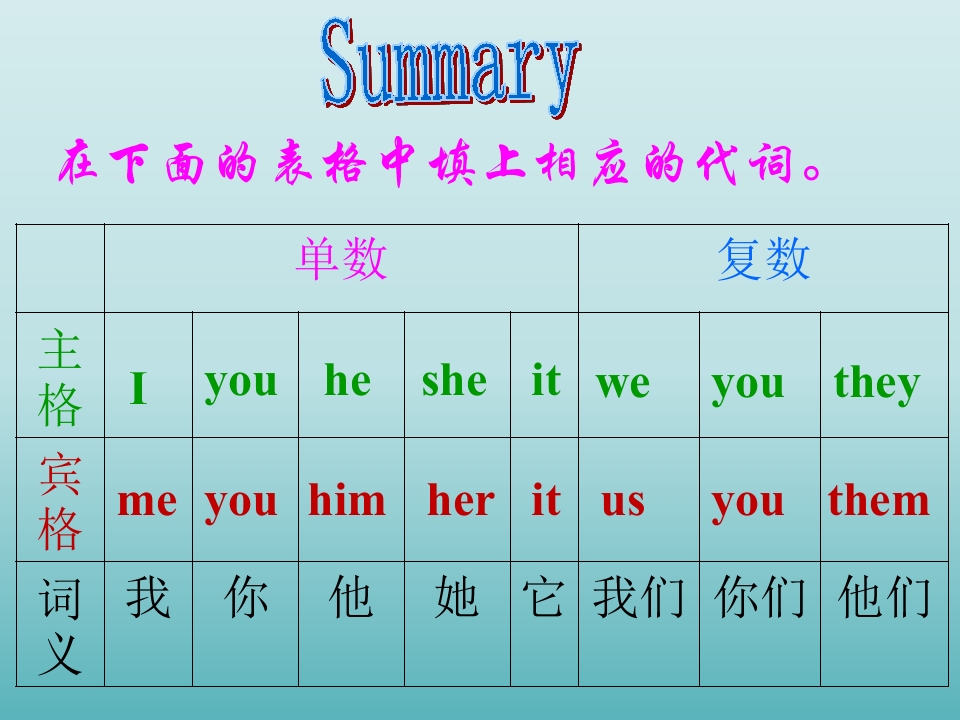 Summary

在下面的表格中填上相应的代词。

|  | 单数 |  |  |  |  | 复数 |  |  |
|---|---|---|---|---|---|---|---|---|
| 主格 | I | you | he | she | it | we | you | they |
| 宾格 | me | you | him | her | it | us | you | them |
| 词义 | 我 | 你 | 他 | 她 | 它 | 我们 | 你们 | 他们 |